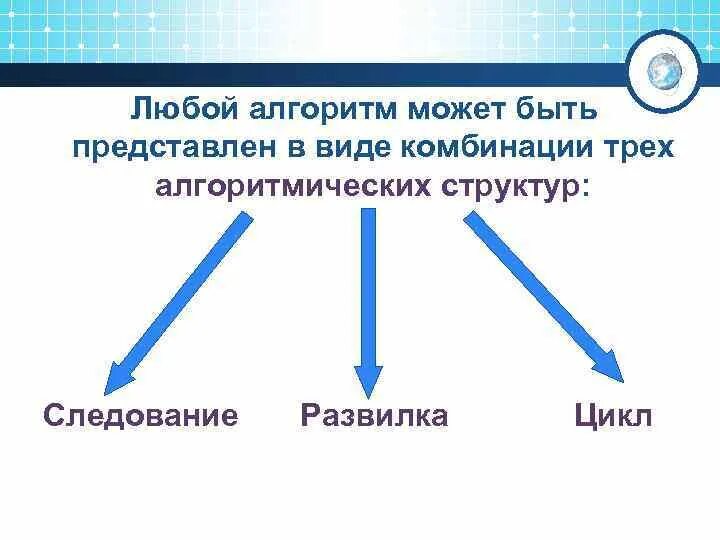 Любой алгоритм может быть представлен в виде комбинации трех алгоритмических структур:

Следование

Развилка

Цикл